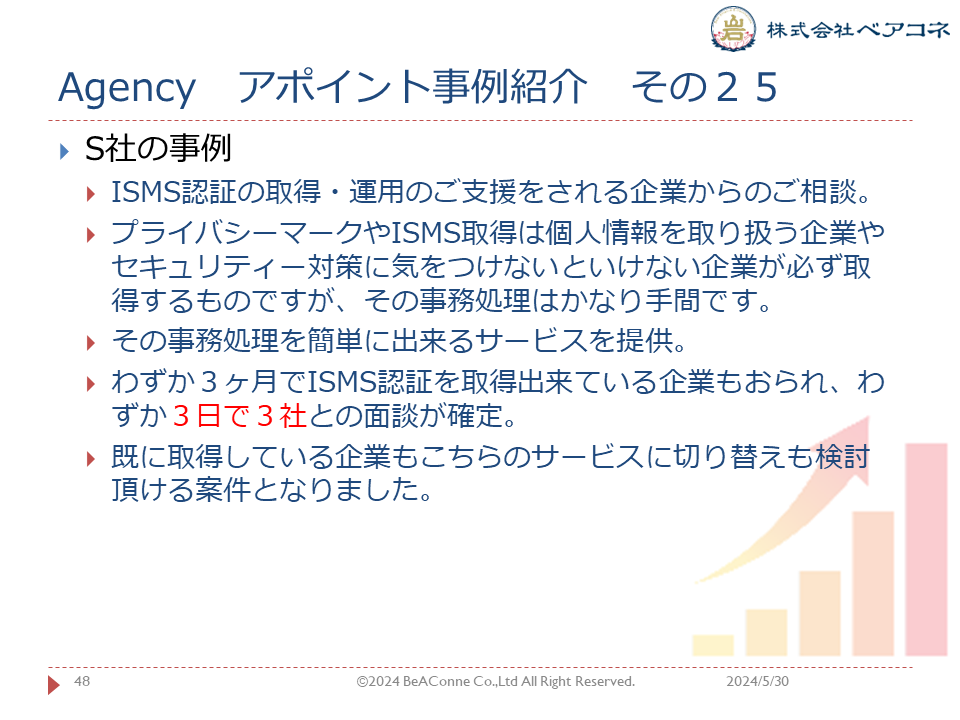 株式会社ベアコネ

Agency　アポイント事例紹介　その２５

S社の事例

ISMS認証の取得・運用のご支援をされる企業からのご相談。

プライバシーマークやISMS取得は個人情報を取り扱う企業やセキュリティー対策に気をつけないといけない企業が必ず取得するものですが、その事務処理はかなり手間です。

その事務処理を簡単に出来るサービスを提供。

わずか３ヶ月でISMS認証を取得出来ている企業もおられ、わずか３日で３社との面談が確定。

既に取得している企業もこちらのサービスに切り替えも検討頂ける案件となりました。

48　©2024 BeAConne Co.,Ltd All Right Reserved.　2024/5/30